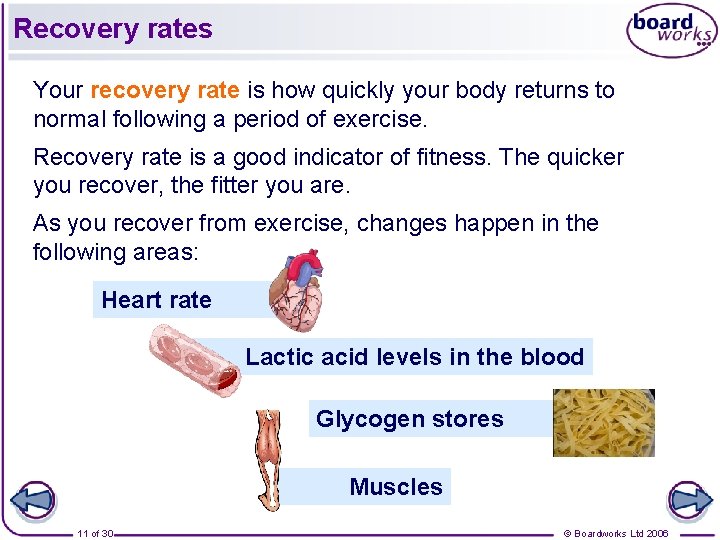 Recovery rates

board works

Your recovery rate is how quickly your body returns to normal following a period of exercise.

Recovery rate is a good indicator of fitness. The quicker you recover, the fitter you are.

As you recover from exercise, changes happen in the following areas:

Heart rate

Lactic acid levels in the blood

Glycogen stores

Muscles

11 of 30

© Boardworks Ltd 2006